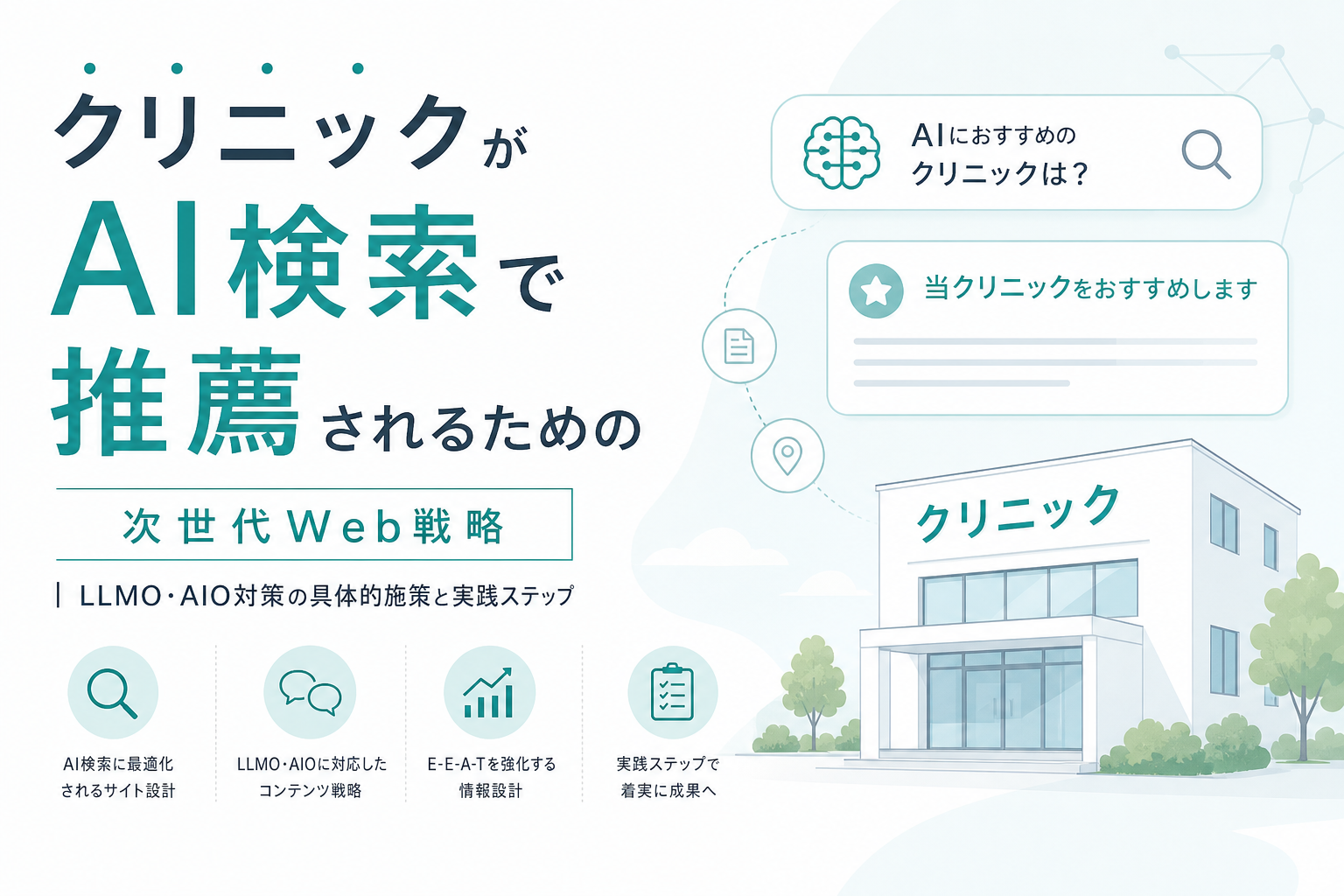 クリニックが
AI検索で
推薦されるための

次世代Web戦略

LLMO・AIO対策の具体的施策と実践ステップ

AI検索に最適化されるサイト設計

LLMO・AIOに対応したコンテンツ戦略

E-E-A-Tを強化する情報設計

実践ステップで着実に成果へ

AIにおすすめのクリニックは？

当クリニックをおすすめします

クリニック